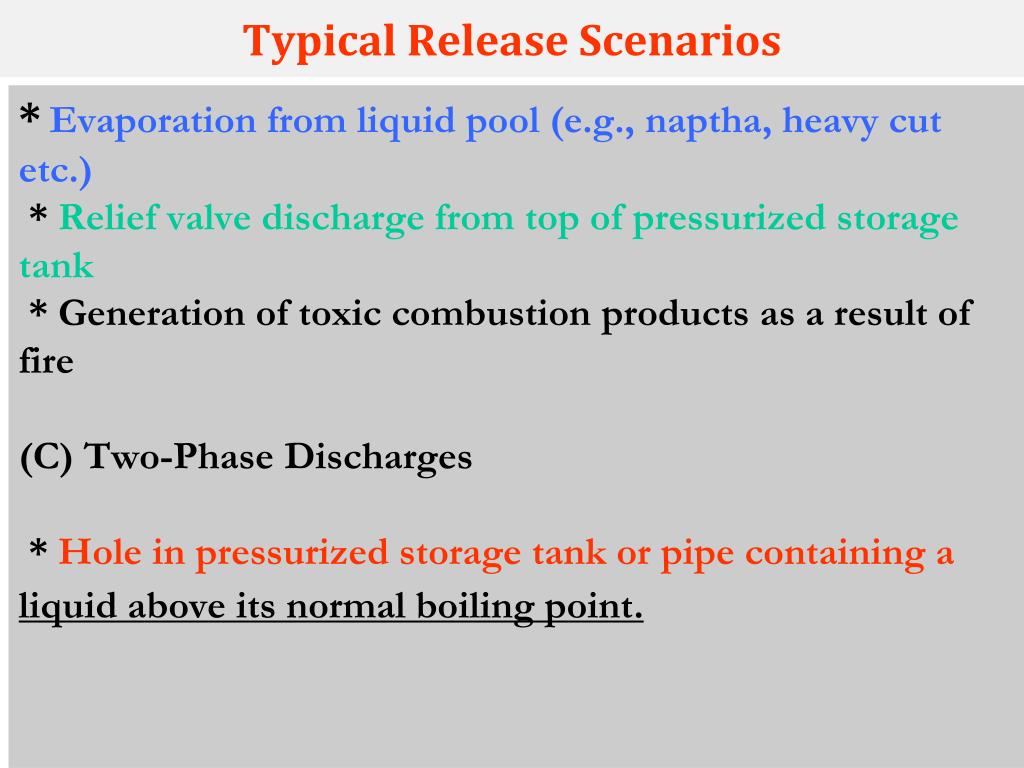 Typical Release Scenarios

* Evaporation from liquid pool (e.g., naptha, heavy cut etc.)
* Relief valve discharge from top of pressurized storage tank
* Generation of toxic combustion products as a result of fire

(C) Two-Phase Discharges

* Hole in pressurized storage tank or pipe containing a liquid above its normal boiling point.